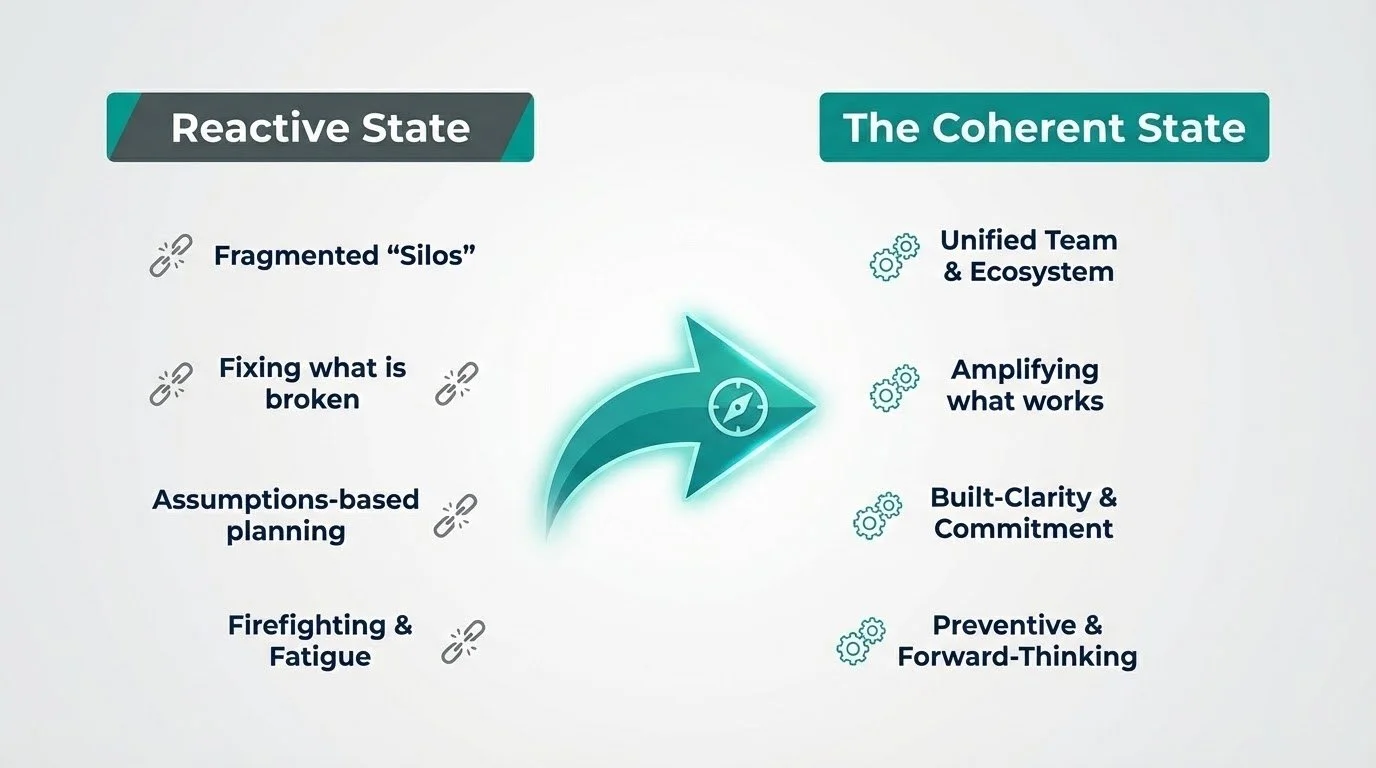 Reactive State

Fragmented "Silos"

Fixing what is broken

Assumptions-based planning

Firefighting & Fatigue

The Coherent State

Unified Team & Ecosystem

Amplifying what works

Built-Clarity & Commitment

Preventive & Forward-Thinking